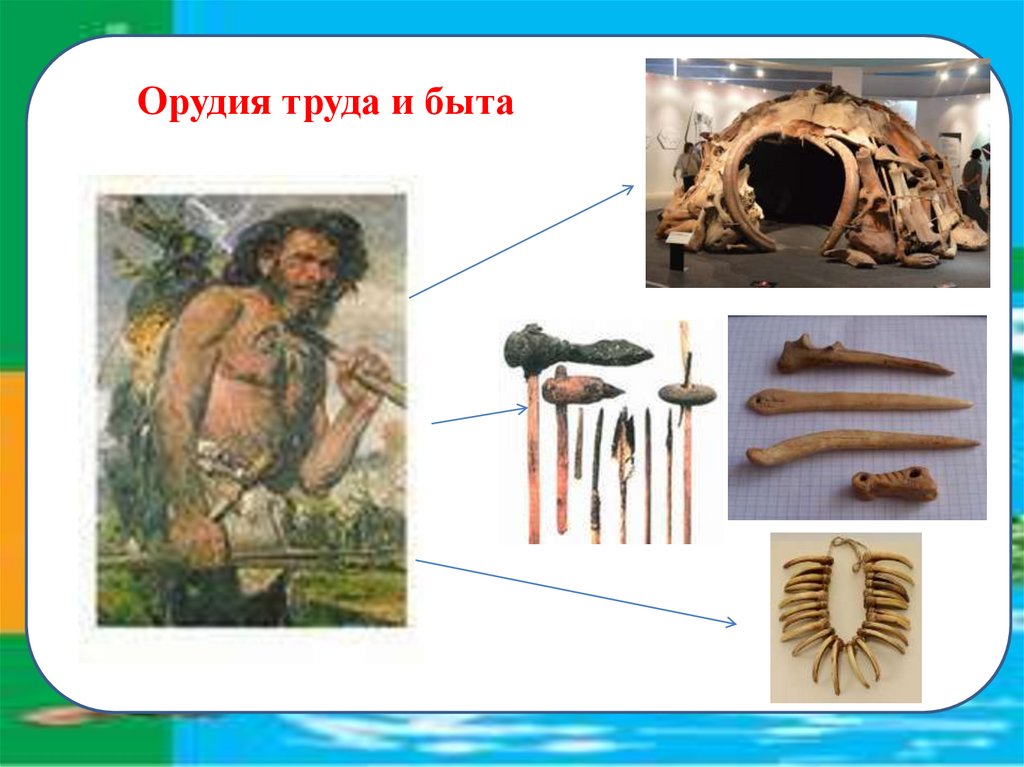 Орудия труда и быта